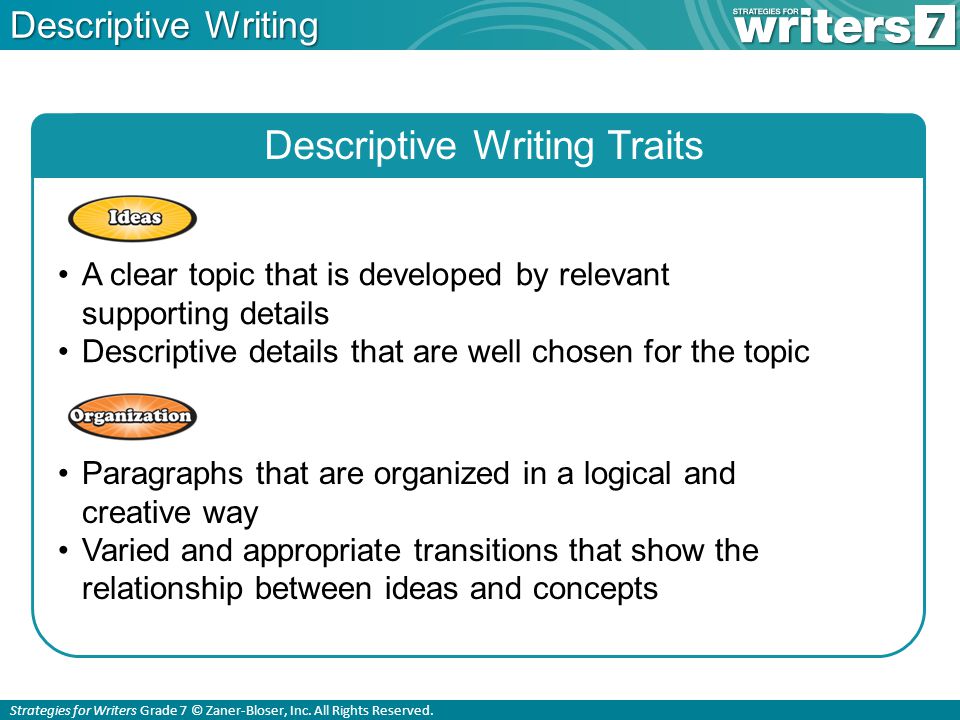 Descriptive Writing

STRATEGIES FOR writers 7

Descriptive Writing Traits

Ideas

• A clear topic that is developed by relevant supporting details
• Descriptive details that are well chosen for the topic

Organization

• Paragraphs that are organized in a logical and creative way
• Varied and appropriate transitions that show the relationship between ideas and concepts

Strategies for Writers Grade 7 © Zaner-Bloser, Inc. All Rights Reserved.